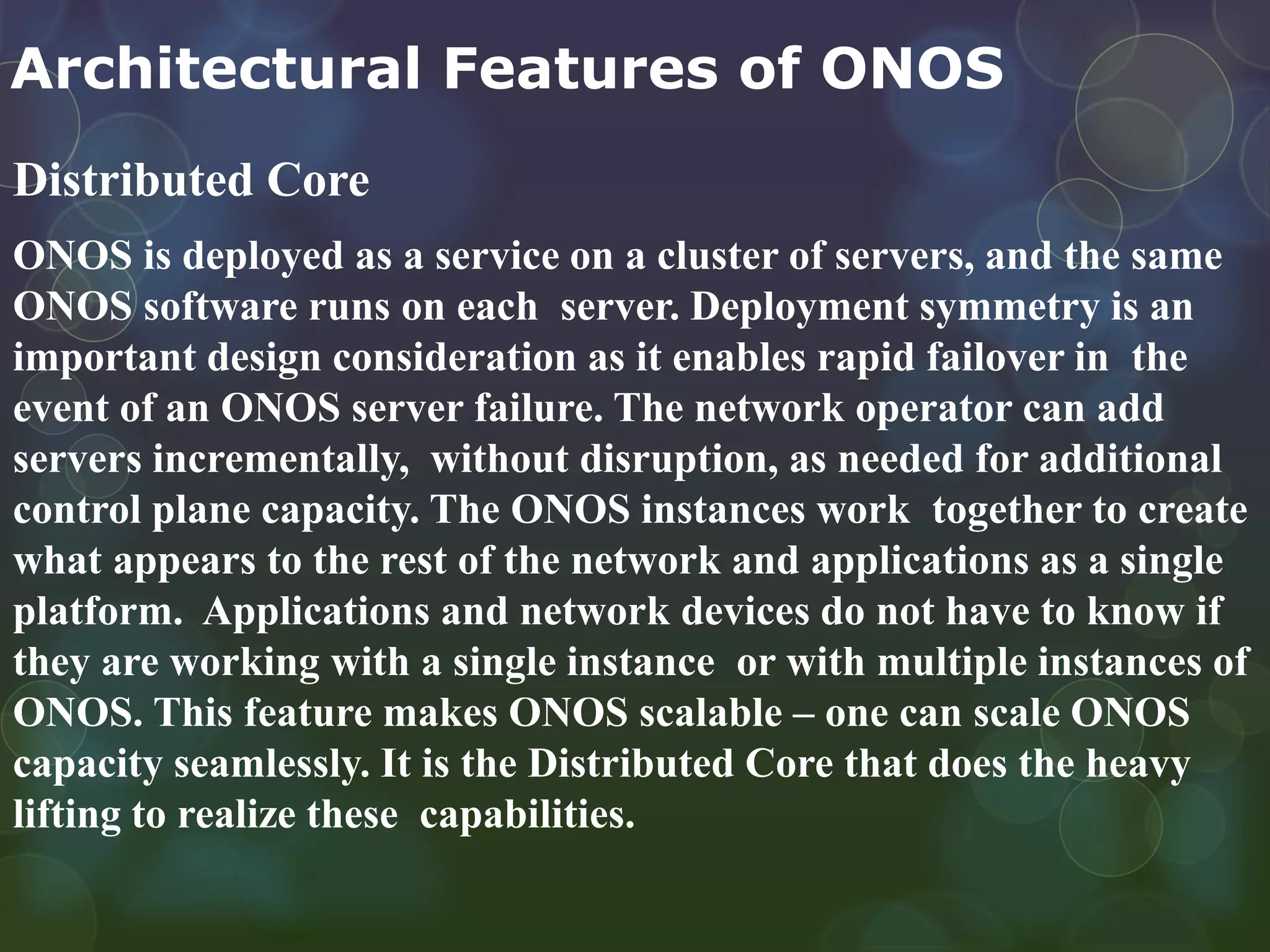 Architectural Features of ONOS

Distributed Core

ONOS is deployed as a service on a cluster of servers, and the same ONOS software runs on each server. Deployment symmetry is an important design consideration as it enables rapid failover in the event of an ONOS server failure. The network operator can add servers incrementally, without disruption, as needed for additional control plane capacity. The ONOS instances work together to create what appears to the rest of the network and applications as a single platform. Applications and network devices do not have to know if they are working with a single instance or with multiple instances of ONOS. This feature makes ONOS scalable – one can scale ONOS capacity seamlessly. It is the Distributed Core that does the heavy lifting to realize these capabilities.